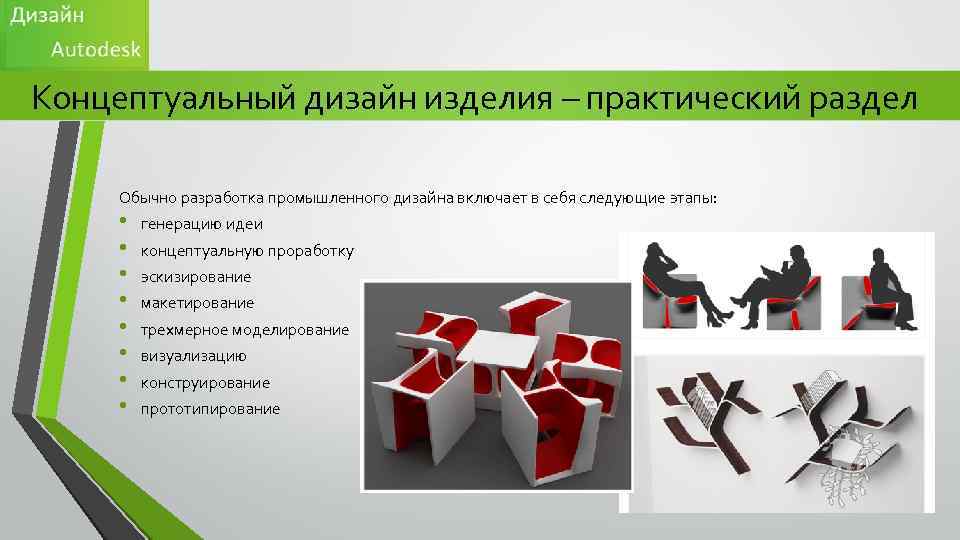 Дизайн
Autodesk

Концептуальный дизайн изделия – практический раздел

Обычно разработка промышленного дизайна включает в себя следующие этапы:
• генерацию идеи
• концептуальную проработку
• эскизирование
• макетирование
• трехмерное моделирование
• визуализацию
• конструирование
• прототипирование